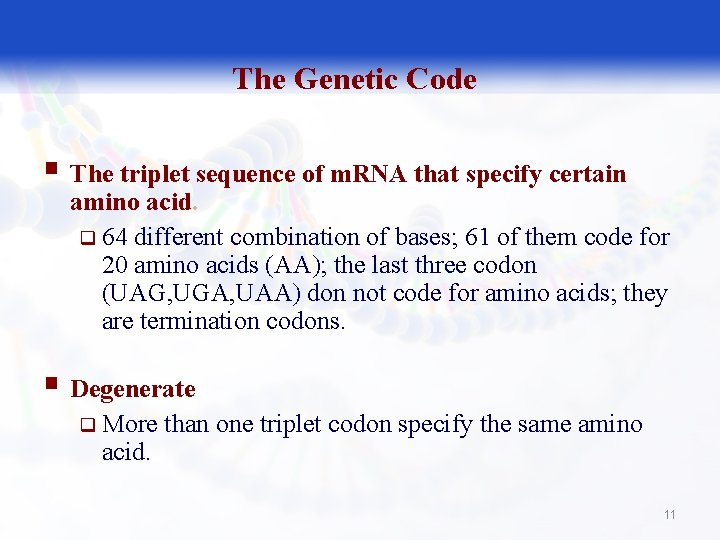 The Genetic Code

▪ The triplet sequence of mRNA that specify certain amino acid.

❑ 64 different combination of bases; 61 of them code for 20 amino acids (AA); the last three codon (UAG,UGA,UAA) don not code for amino acids; they are termination codons.

▪ Degenerate

❑ More than one triplet codon specify the same amino acid.

11